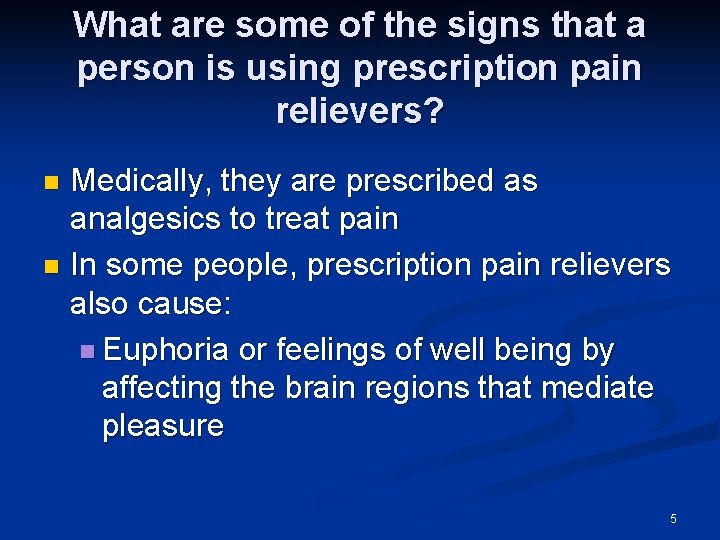 What are some of the signs that a person is using prescription pain relievers?

- Medically, they are prescribed as analgesics to treat pain
- In some people, prescription pain relievers also cause:
  - Euphoria or feelings of well being by affecting the brain regions that mediate pleasure

5